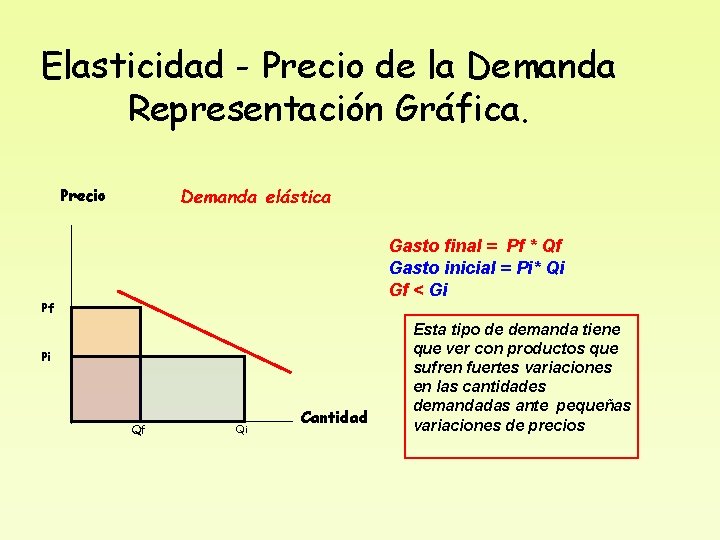 Elasticidad - Precio de la Demanda
Representación Gráfica.

Precio

Demanda elástica

Pf

Pi

Qf

Qi

Cantidad

Gasto final = Pf * Qf
Gasto inicial = Pi* Qi
Gf < Gi

Esta tipo de demanda tiene que ver con productos que sufren fuertes variaciones en las cantidades demandadas ante pequeñas variaciones de precios